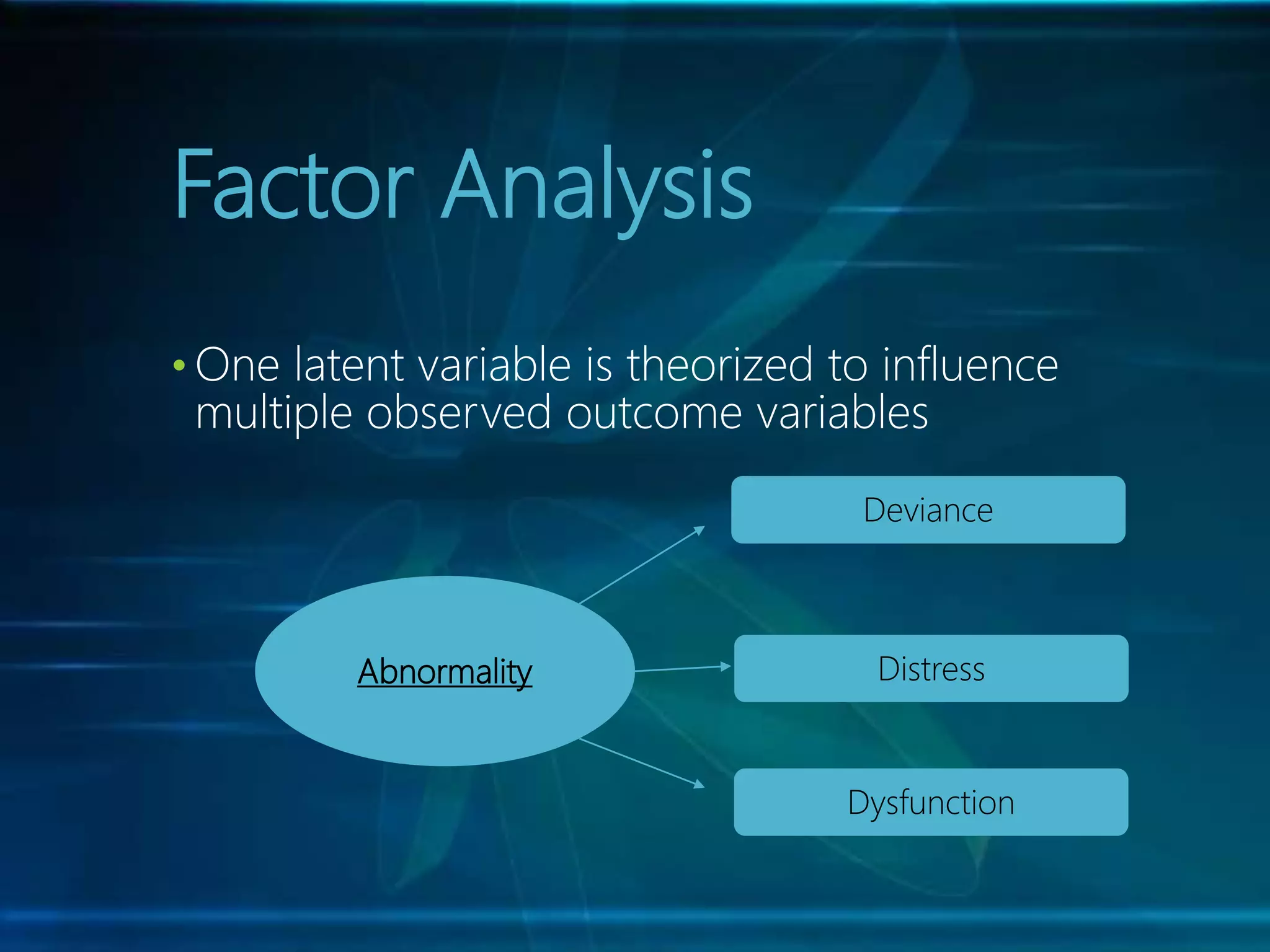 Factor Analysis

• One latent variable is theorized to influence multiple observed outcome variables

Abnormality

Deviance

Distress

Dysfunction